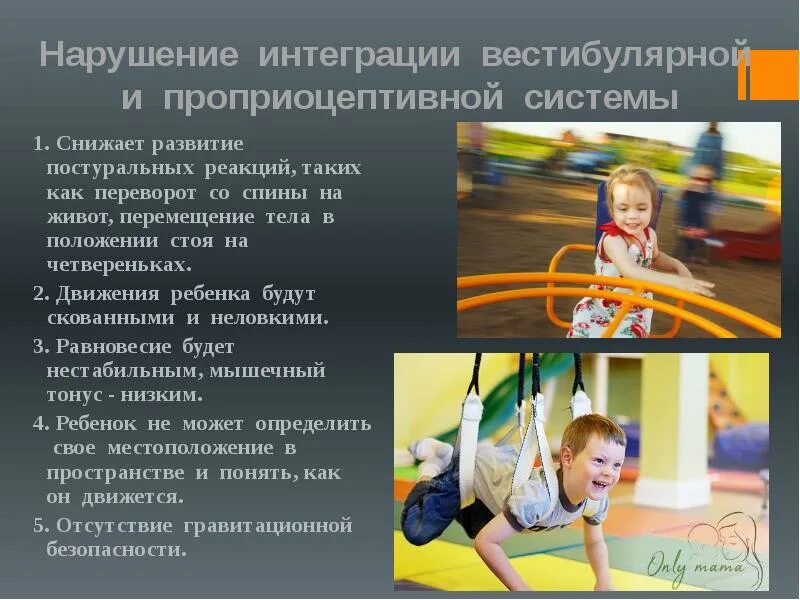 Нарушение интеграции вестибулярной и проприоцептивной системы

1. Снижает развитие постуральных реакций, таких как переворот со спины на живот, перемещение тела в положении стоя на четвереньках.

2. Движения ребенка будут скованными и неловкими.

3. Равновесие будет нестабильным, мышечный тонус - низким.

4. Ребенок не может определить свое местоположение в пространстве и понять, как он движется.

5. Отсутствие гравитационной безопасности.

Only mama